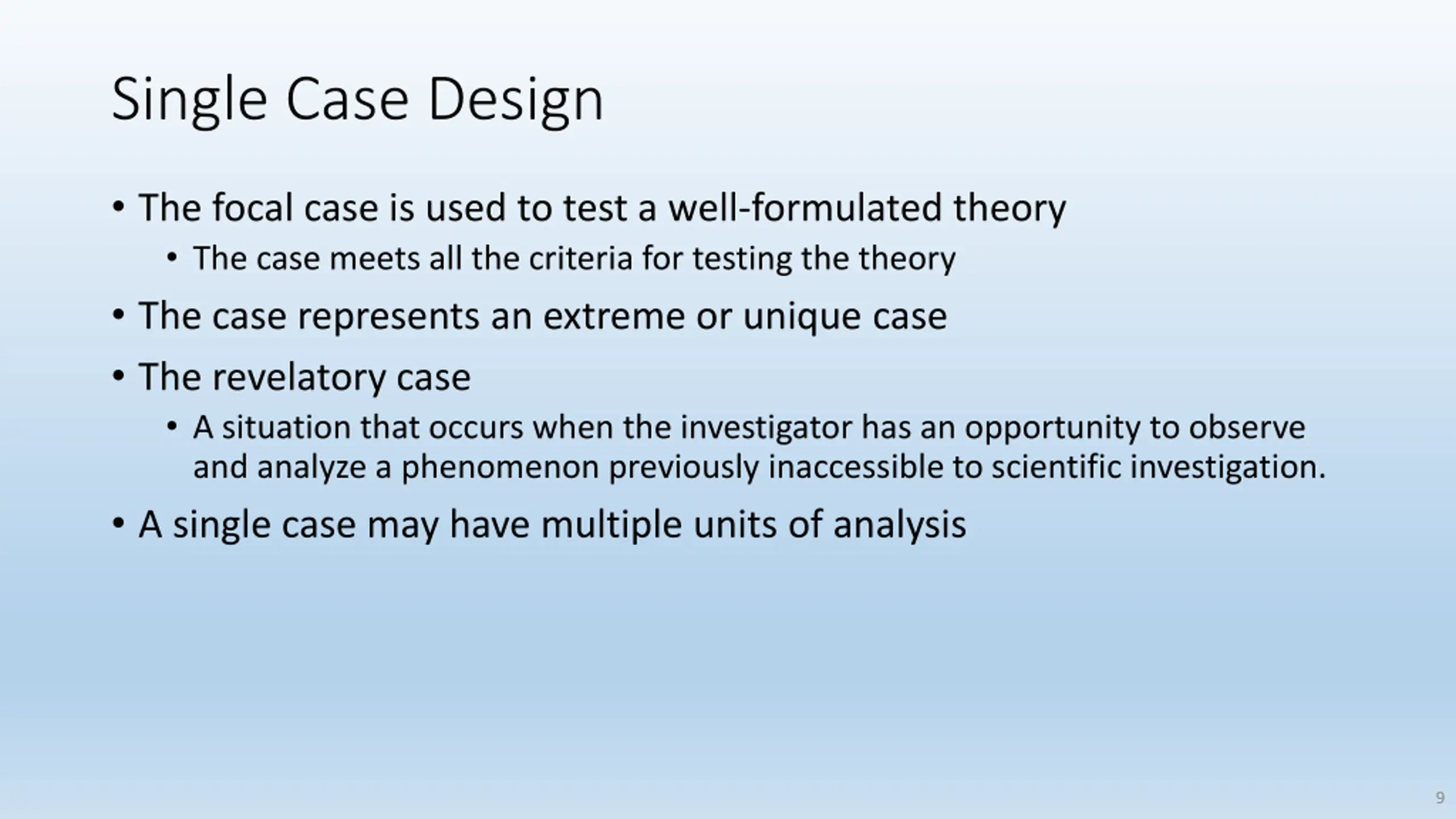 Single Case Design

• The focal case is used to test a well-formulated theory
  • The case meets all the criteria for testing the theory
• The case represents an extreme or unique case
• The revelatory case
  • A situation that occurs when the investigator has an opportunity to observe and analyze a phenomenon previously inaccessible to scientific investigation.
• A single case may have multiple units of analysis

9